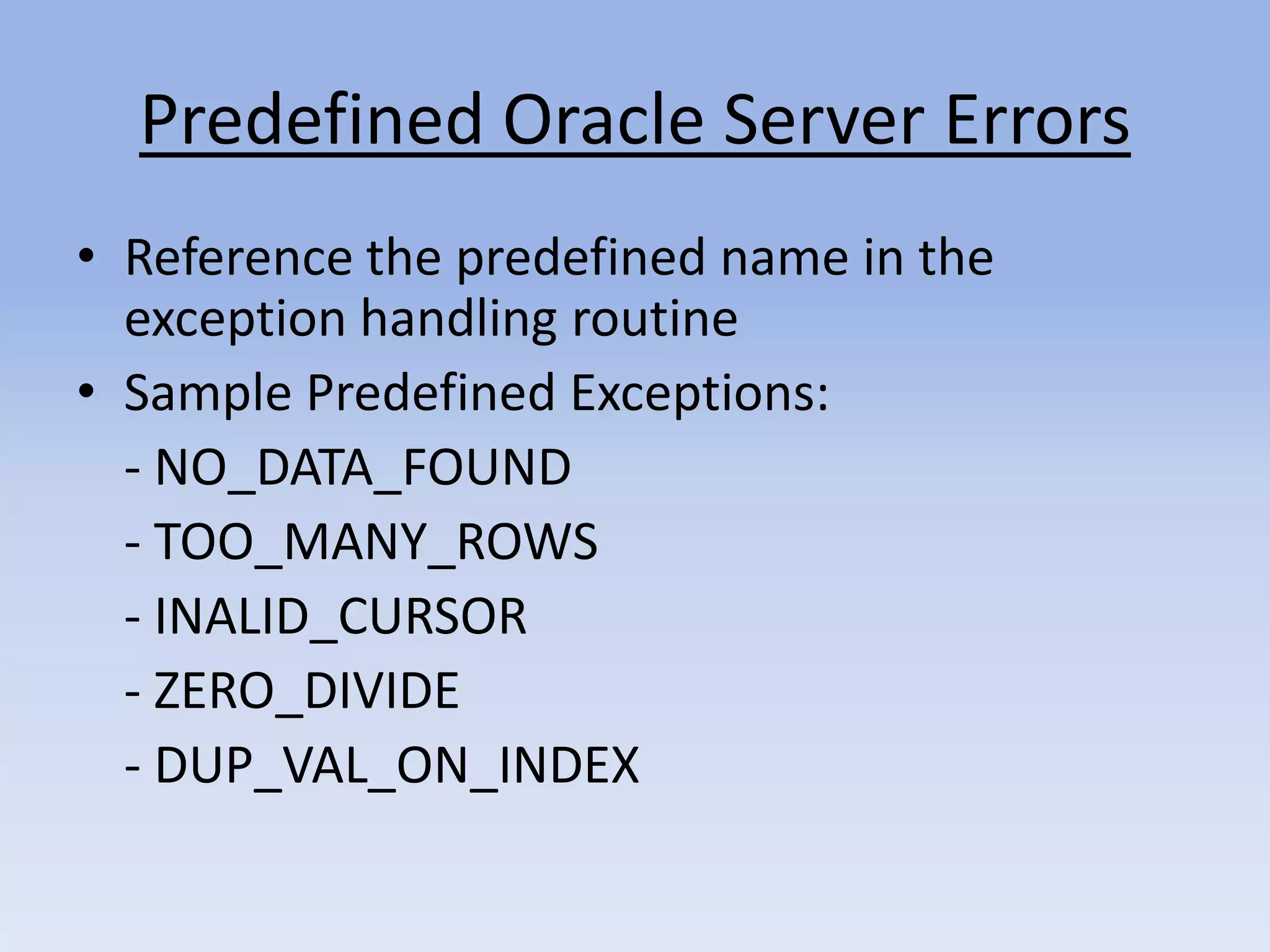 Predefined Oracle Server Errors

• Reference the predefined name in the exception handling routine
• Sample Predefined Exceptions:
- NO_DATA_FOUND
- TOO_MANY_ROWS
- INALID_CURSOR
- ZERO_DIVIDE
- DUP_VAL_ON_INDEX